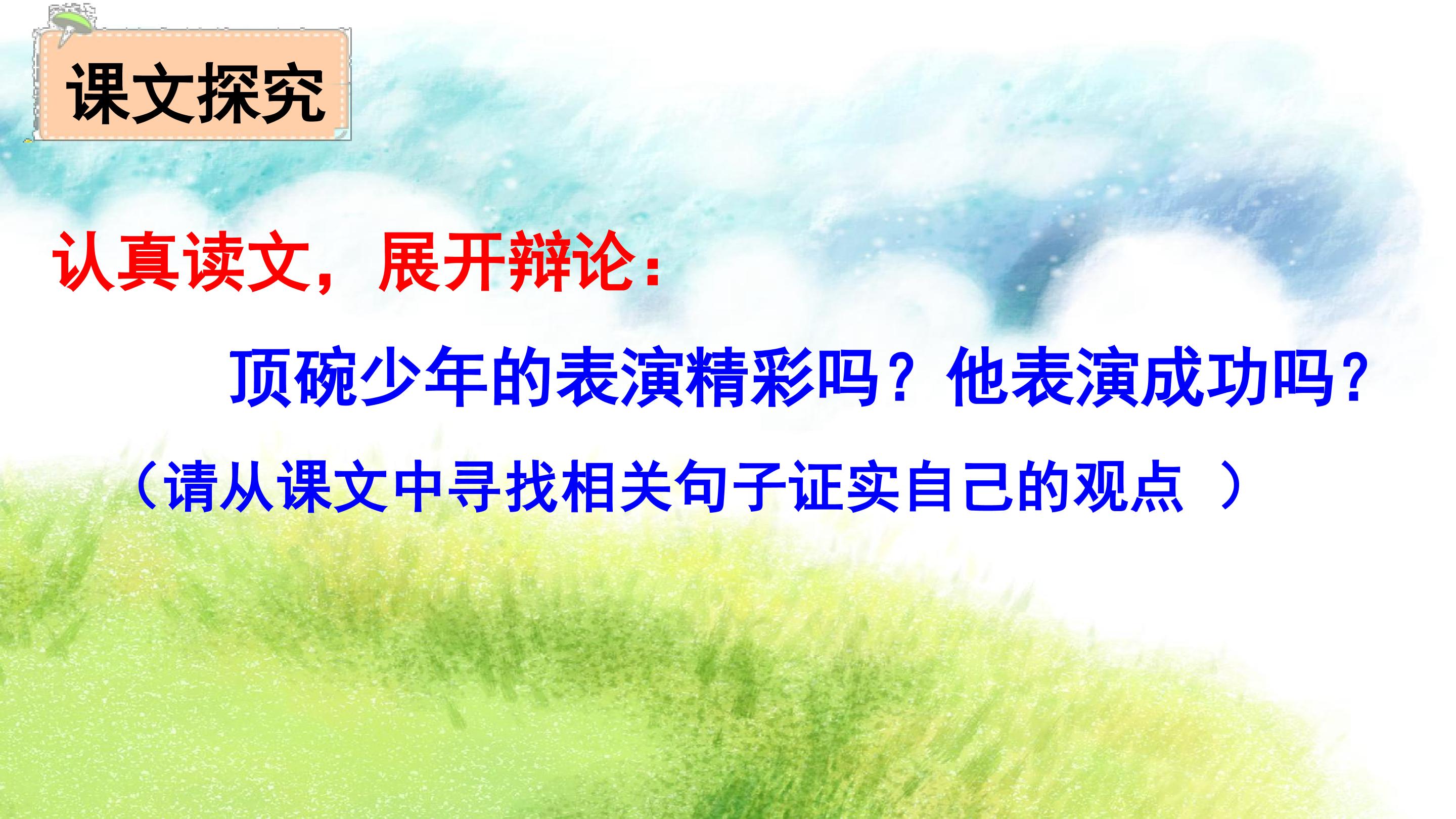 课文探究

认真读文，展开辩论：

顶碗少年的表演精彩吗？他表演成功吗？

（请从课文中寻找相关句子证实自己的观点 ）